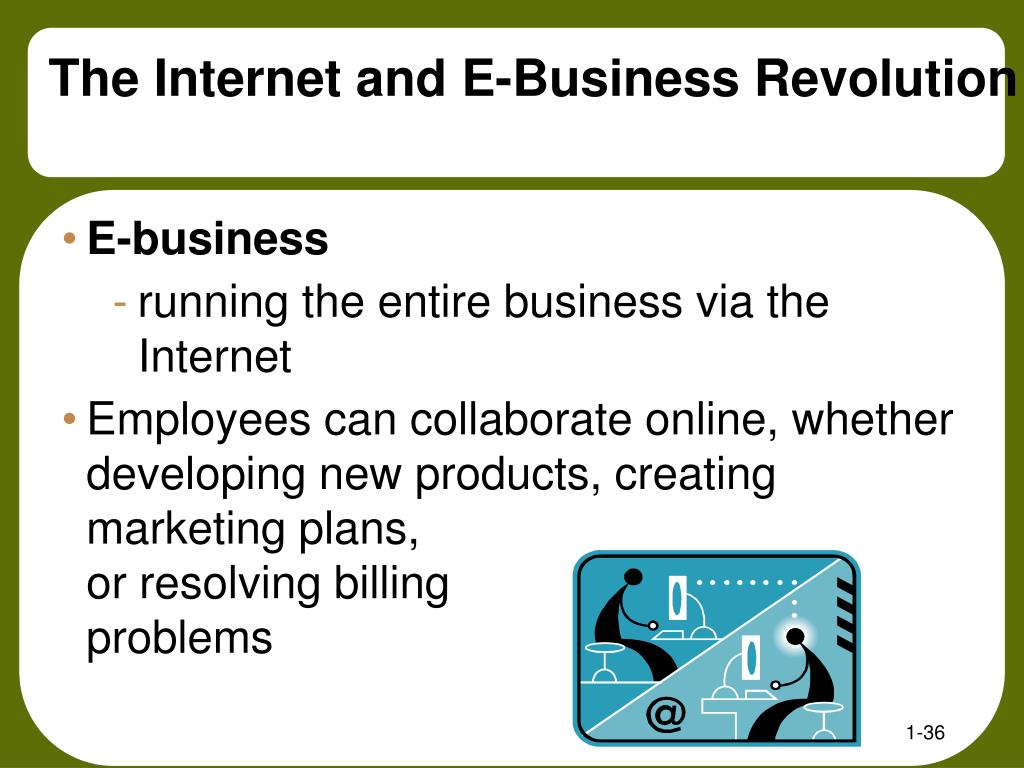 The Internet and E-Business Revolution

• E-business
- running the entire business via the Internet

• Employees can collaborate online, whether developing new products, creating marketing plans, or resolving billing problems

@

1-36